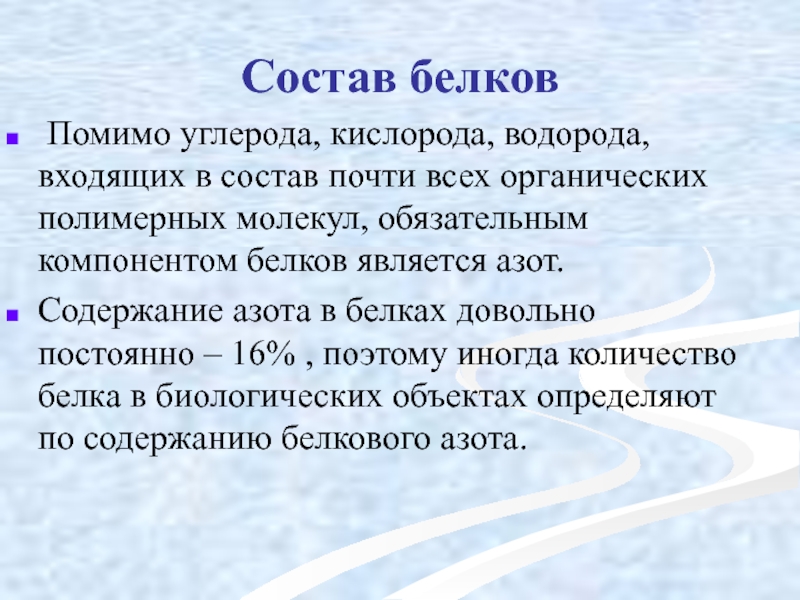 Состав белков

Помимо углерода, кислорода, водорода, входящих в состав почти всех органических полимерных молекул, обязательным компонентом белков является азот.

Содержание азота в белках довольно постоянно – 16% , поэтому иногда количество белка в биологических объектах определяют по содержанию белкового азота.